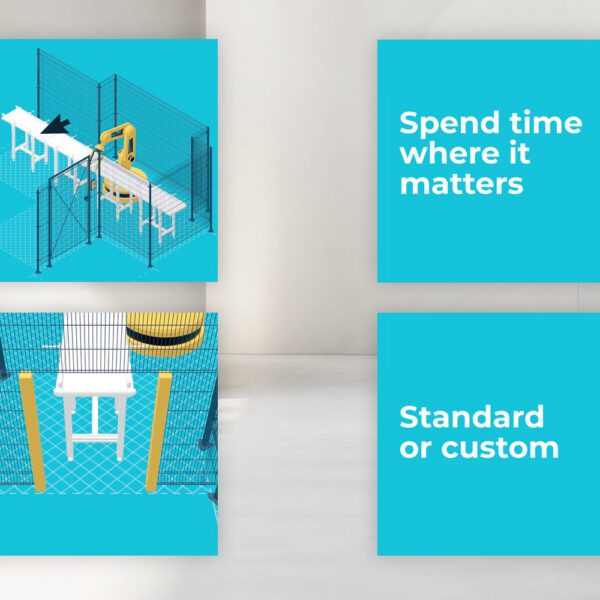 Spend time where it matters

Standard or custom